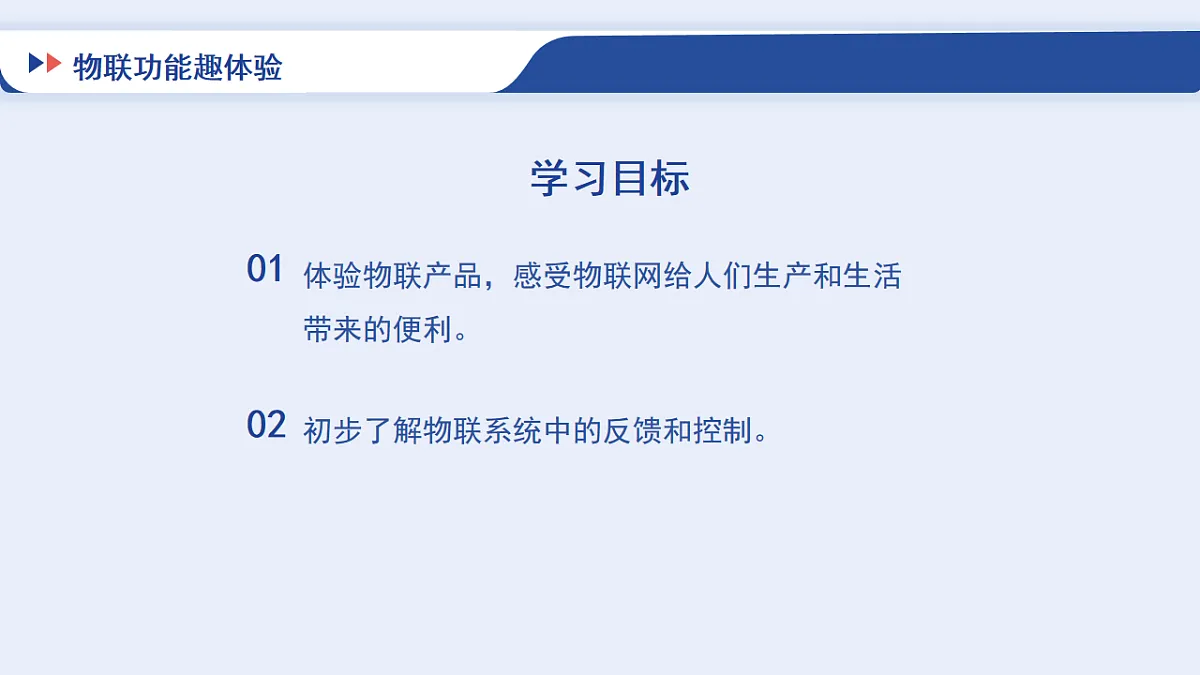 物联功能趣体验

学习目标

01 体验物联产品，感受物联网给人们生产和生活带来的便利。

02 初步了解物联系统中的反馈和控制。